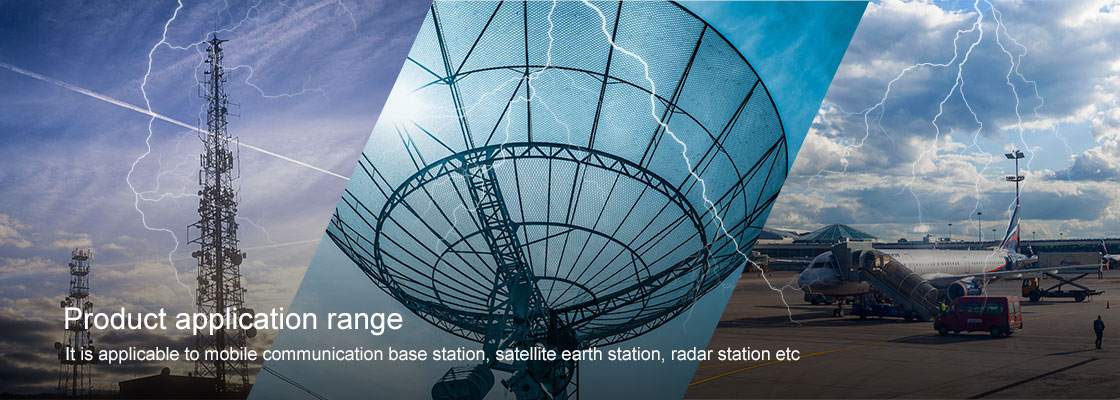 Product application range

It is applicable to mobile communication base station, satellite earth station, radar station etc